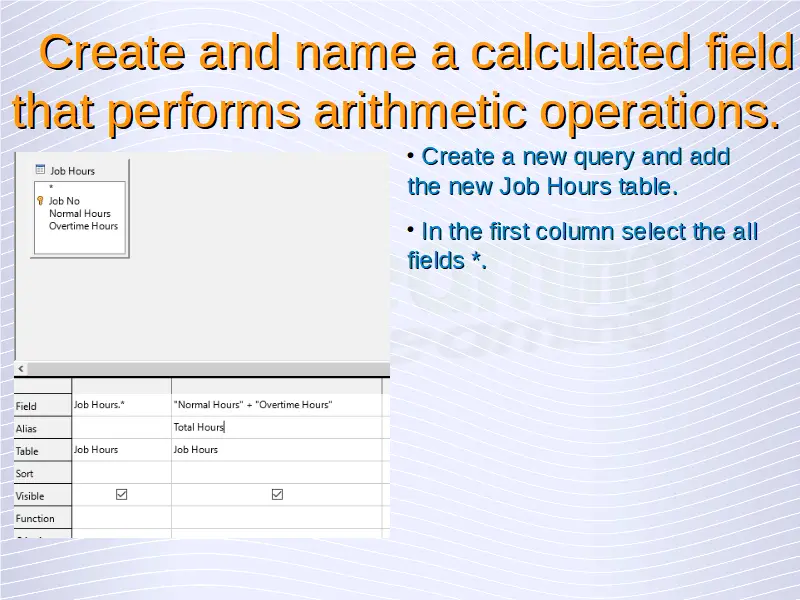 Create and name a calculated field that performs arithmetic operations.

Job Hours
*
Job No
Normal Hours
Overtime Hours

| | | |
|---|---|---|
| Field | Job Hours.* | "Normal Hours" + "Overtime Hours" |
| Alias | | Total Hours |
| Table | Job Hours | Job Hours |
| Sort | | |
| Visible | ☑ | ☑ |
| Function | | |

• Create a new query and add the new Job Hours table.

• In the first column select the all fields *.